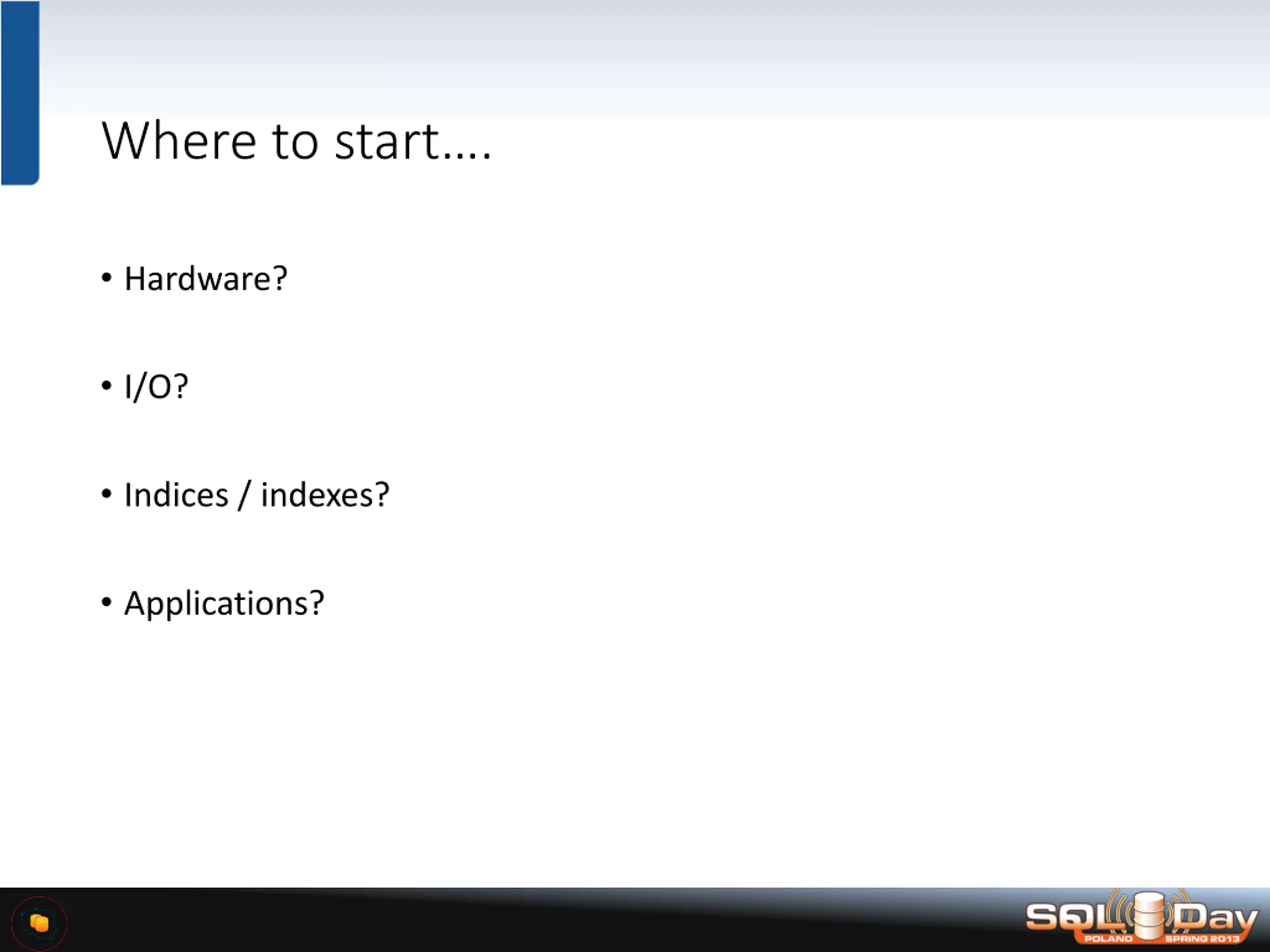 Where to start….

• Hardware?

• I/O?

• Indices / indexes?

• Applications?

SQLDay POLAND SPRING 2013